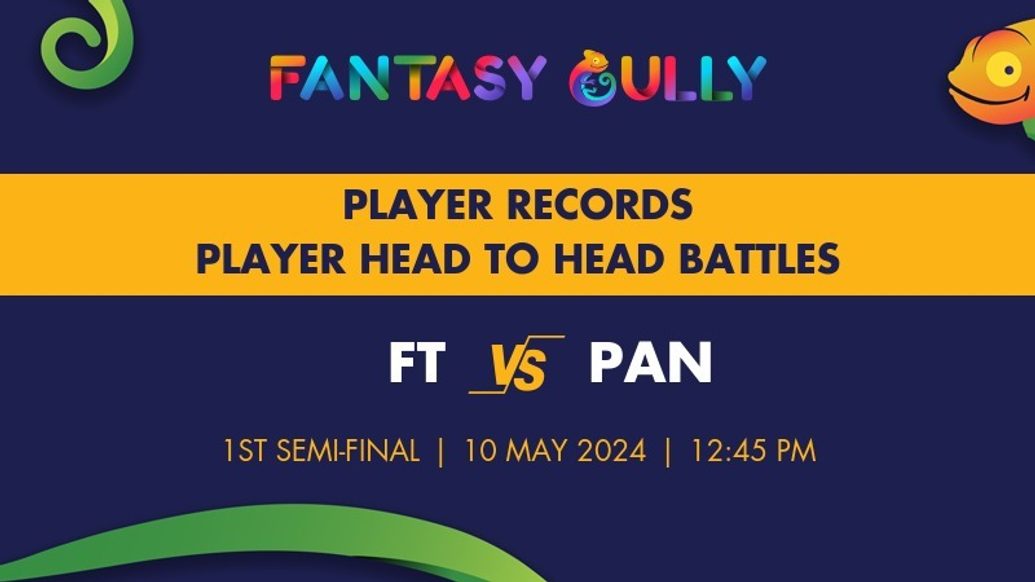 FANTASY GULLY

PLAYER RECORDS
PLAYER HEAD TO HEAD BATTLES

FT VS PAN

1ST SEMI-FINAL | 10 MAY 2024 | 12:45 PM